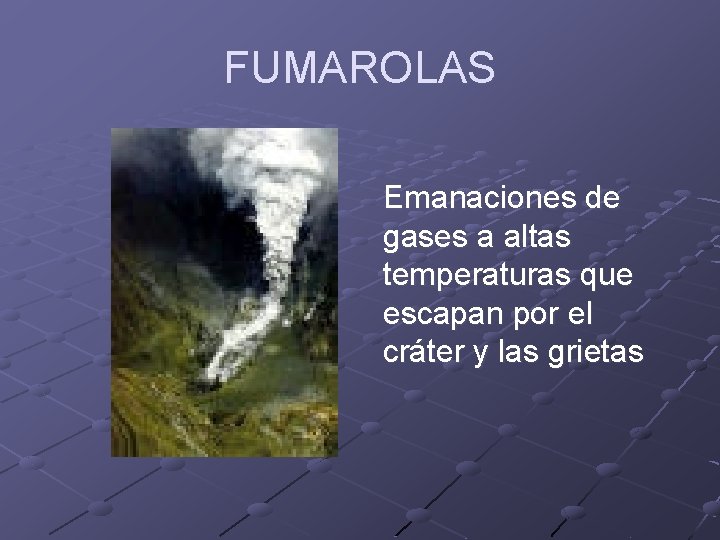 FUMAROLAS

Emanaciones de gases a altas temperaturas que escapan por el cráter y las grietas